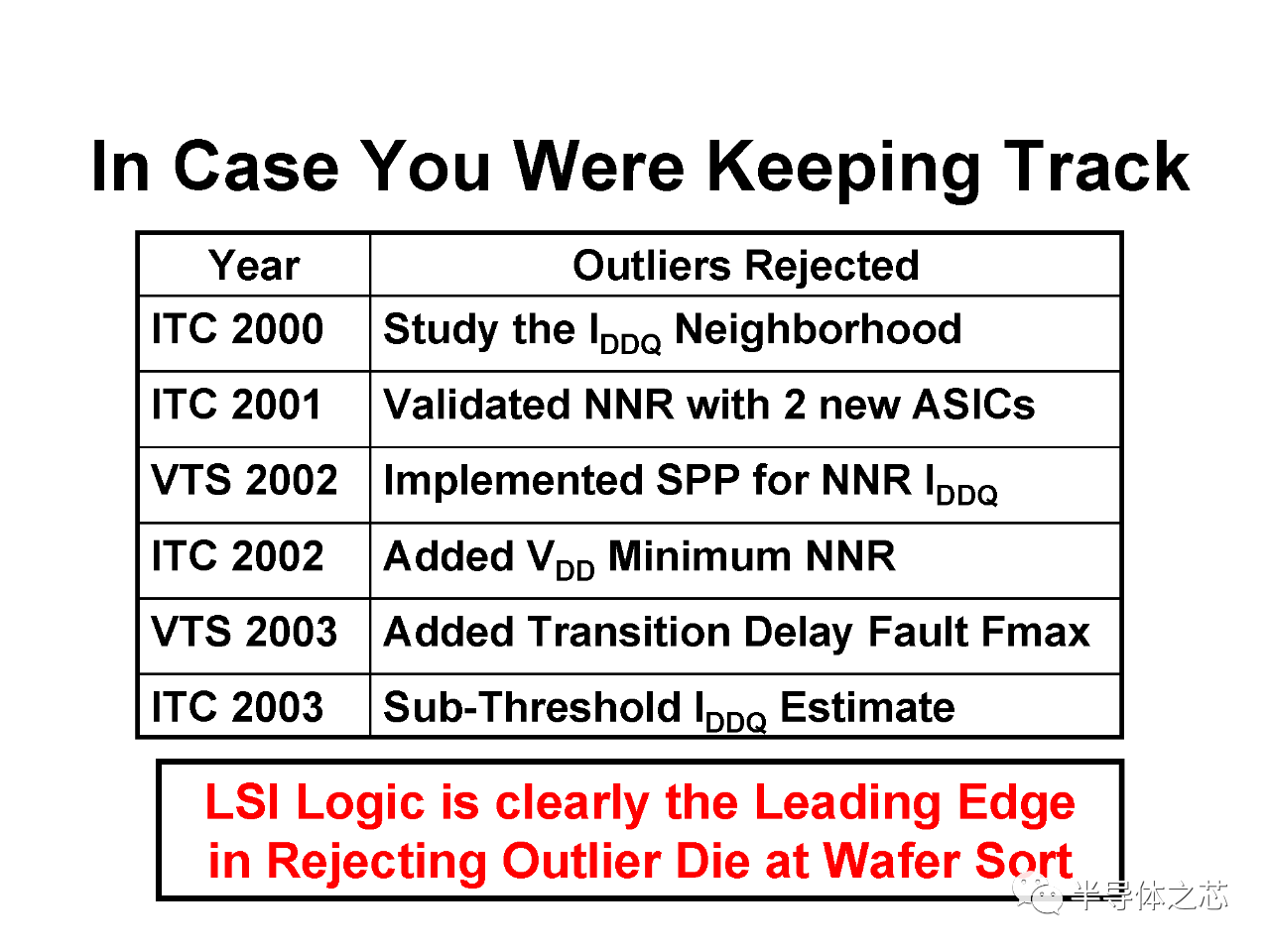 In Case You Were Keeping Track

| Year | Outliers Rejected |
|---|---|
| ITC 2000 | Study the $I_{DDQ}$ Neighborhood |
| ITC 2001 | Validated NNR with 2 new ASICs |
| VTS 2002 | Implemented SPP for NNR $I_{DDQ}$ |
| ITC 2002 | Added $V_{DD}$ Minimum NNR |
| VTS 2003 | Added Transition Delay Fault Fmax |
| ITC 2003 | Sub-Threshold $I_{DDQ}$ Estimate |

LSI Logic is clearly the Leading Edge in Rejecting Outlier Die at Wafer Sort

半导体之芯